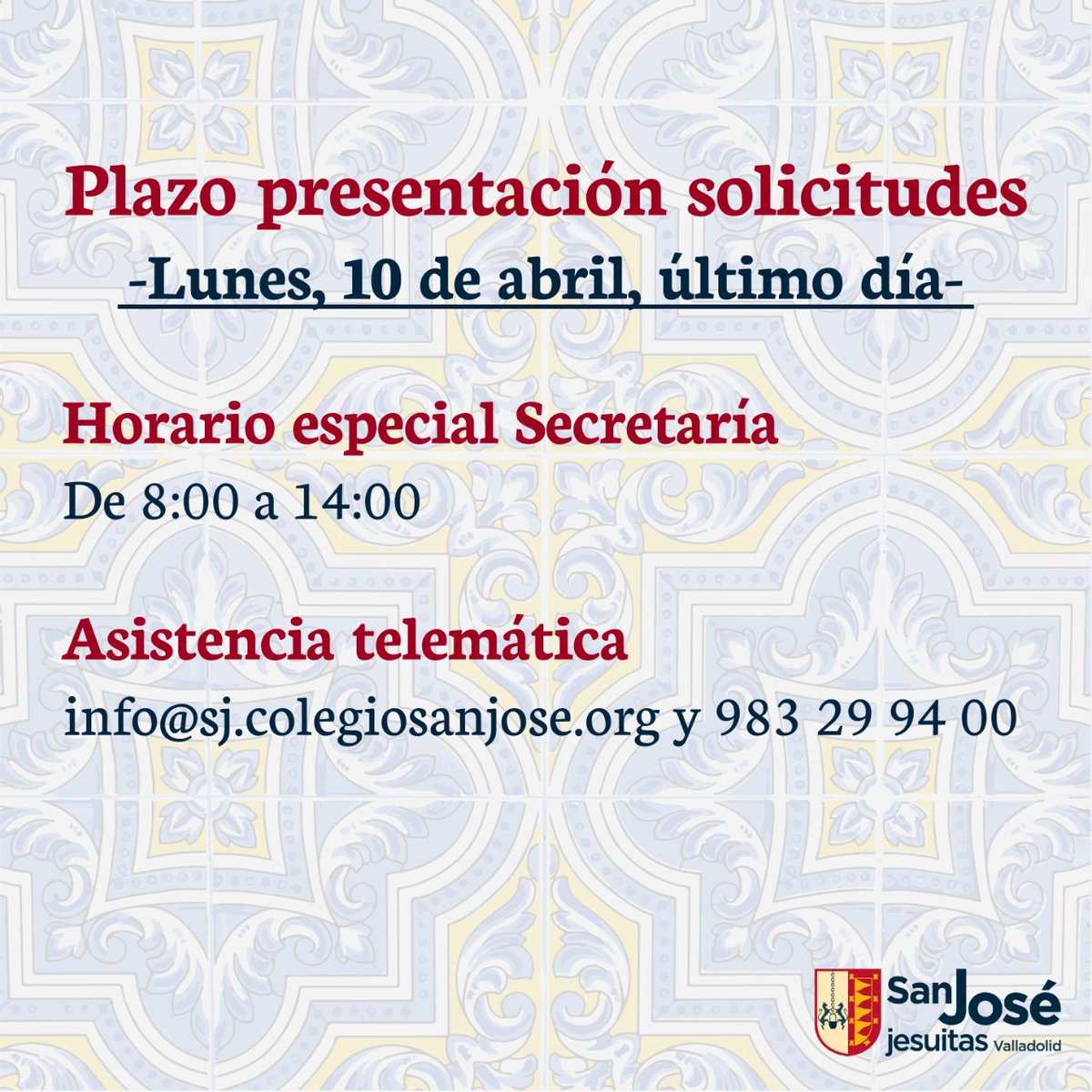 Plazo presentación solicitudes
-Lunes, 10 de abril, último día-

Horario especial Secretaría
De 8:00 a 14:00

Asistencia telemática
info@sj.colegiosanjose.org y 983 29 94 00

San José
jesuitas Valladolid